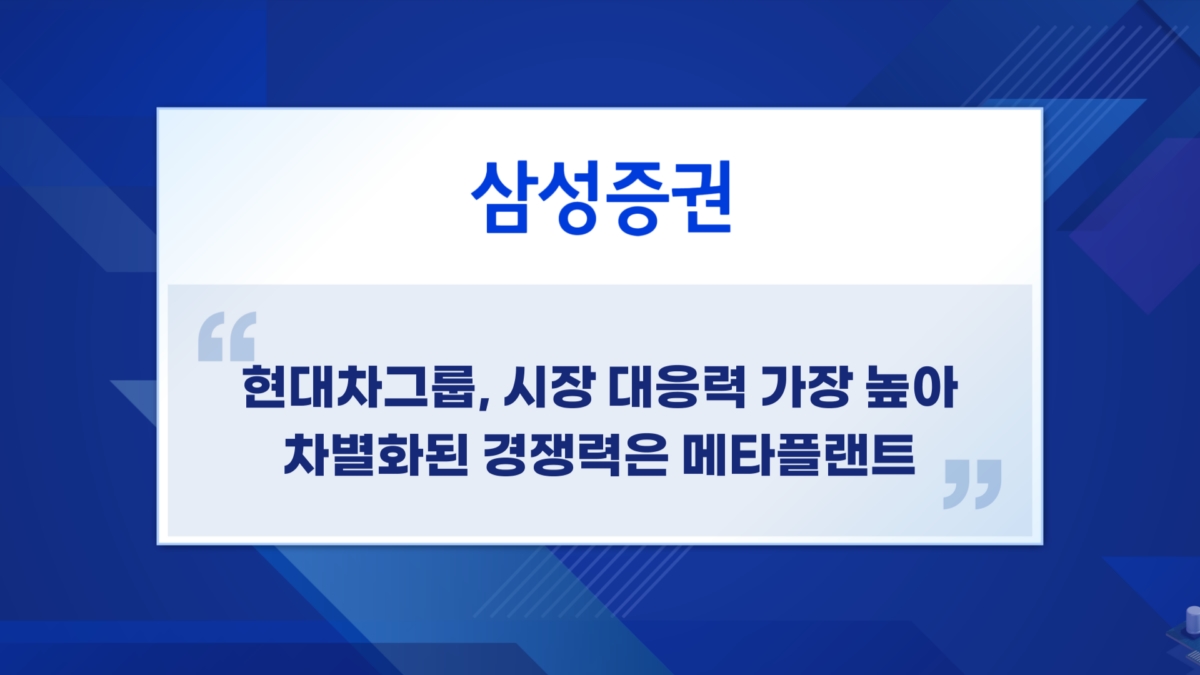 삼성증권

“ 현대차그룹, 시장 대응력 가장 높아
차별화된 경쟁력은 메타플랜트 ”